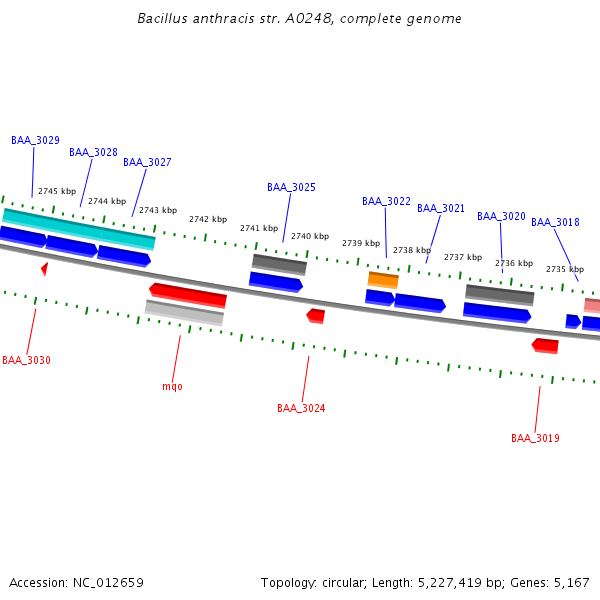 Bacillus anthracis str. A0248, complete genome

BAA_3029
BAA_3028
BAA_3027
BAA_3025
BAA_3022
BAA_3021
BAA_3020
BAA_3018

2745 kbp
2744 kbp
2743 kbp
2742 kbp
2741 kbp
2740 kbp
2739 kbp
2738 kbp
2737 kbp
2736 kbp
2735 kbp

BAA_3030
mqo
BAA_3024
BAA_3019

Accession: NC_012659

Topology: circular; Length: 5,227,419 bp; Genes: 5,167